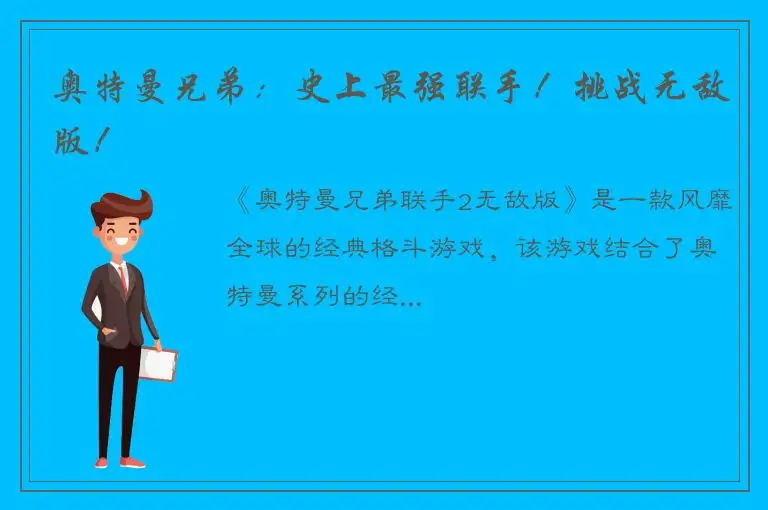 奥特曼兄弟：史上最强联手！挑战无敌版！

《奥特曼兄弟联手2无敌版》是一款风靡全球的经典格斗游戏，该游戏结合了奥特曼系列的经...